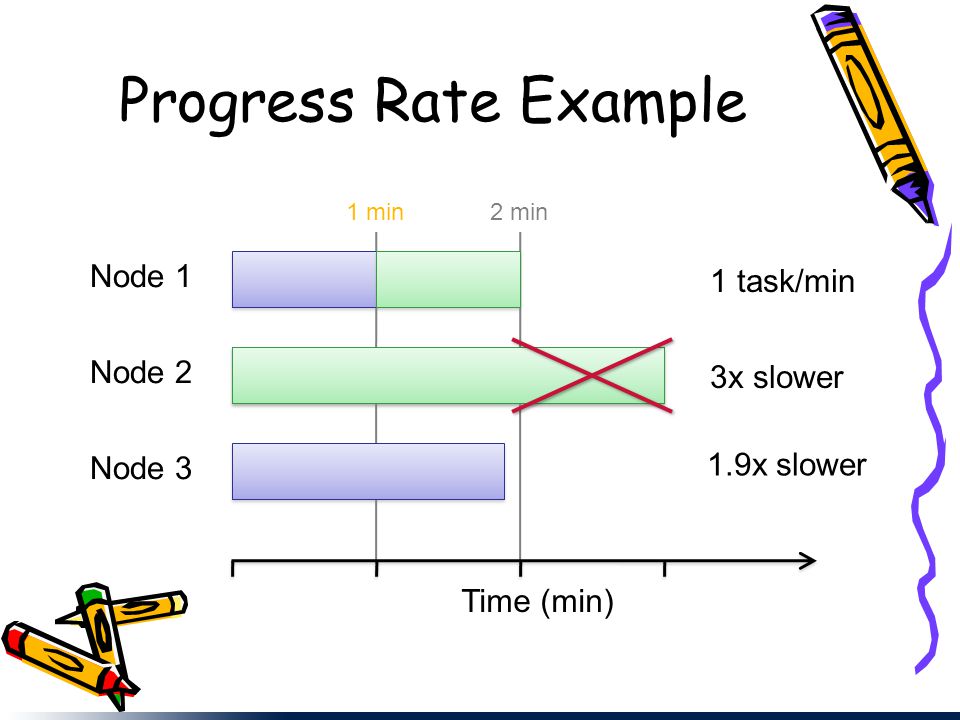 Progress Rate Example

1 min
2 min

Node 1
1 task/min

Node 2
3x slower

Node 3
1.9x slower

Time (min)